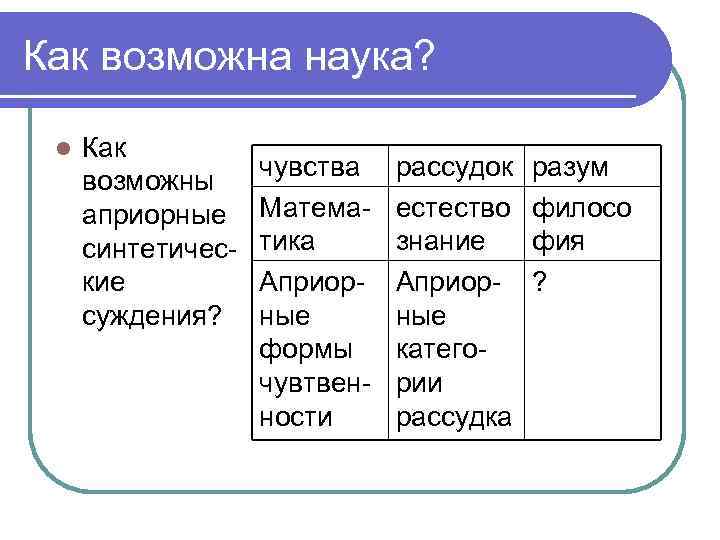 Как возможна наука?

Как возможны априорные синтетические суждения?

| чувства | рассудок | разум |
|---|---|---|
| Математика | естество знание | филосо фия |
| Априорные формы чувтвенности | Априорные категории рассудка | ? |